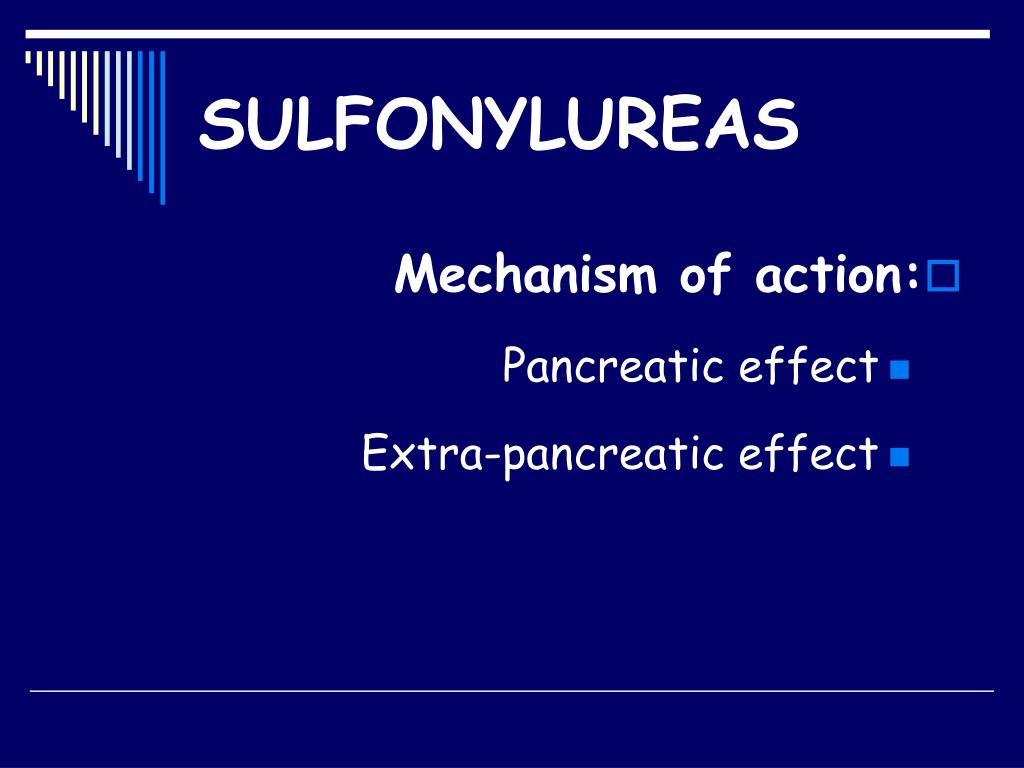 SULFONYLUREAS

Mechanism of action:

Pancreatic effect

Extra-pancreatic effect